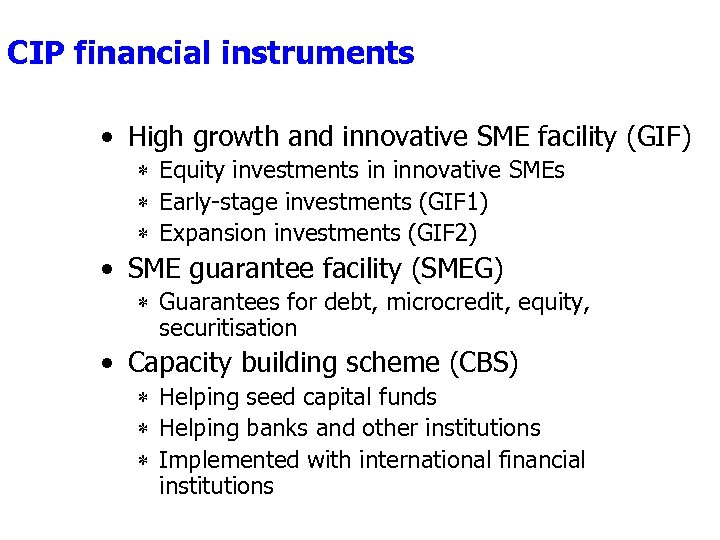 CIP financial instruments

• High growth and innovative SME facility (GIF)
  * Equity investments in innovative SMEs
  * Early-stage investments (GIF1)
  * Expansion investments (GIF2)
• SME guarantee facility (SMEG)
  * Guarantees for debt, microcredit, equity, securitisation
• Capacity building scheme (CBS)
  * Helping seed capital funds
  * Helping banks and other institutions
  * Implemented with international financial institutions